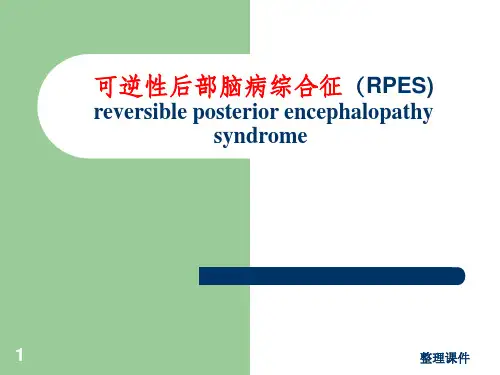 可逆性后部脑病综合征（RPES)
reversible posterior encephalopathy syndrome

1

整理课件